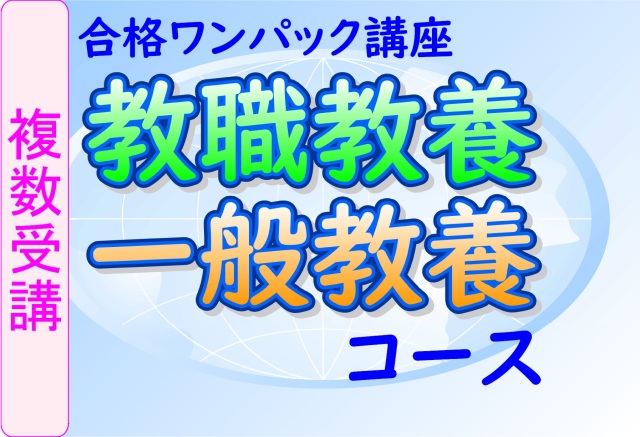 複数受講

合格ワンパック講座

教職教養
一般教養
コース